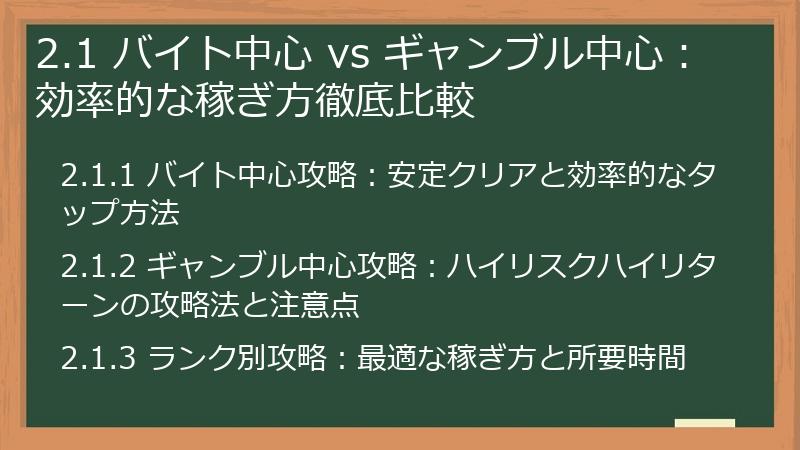 2.1 バイト中心 vs ギャンブル中心：効率的な稼ぎ方徹底比較

2.1.1 バイト中心攻略：安定クリアと効率的なタップ方法

2.1.2 ギャンブル中心攻略：ハイリスクハイリターンの攻略法と注意点

2.1.3 ランク別攻略：最適な稼ぎ方と所要時間